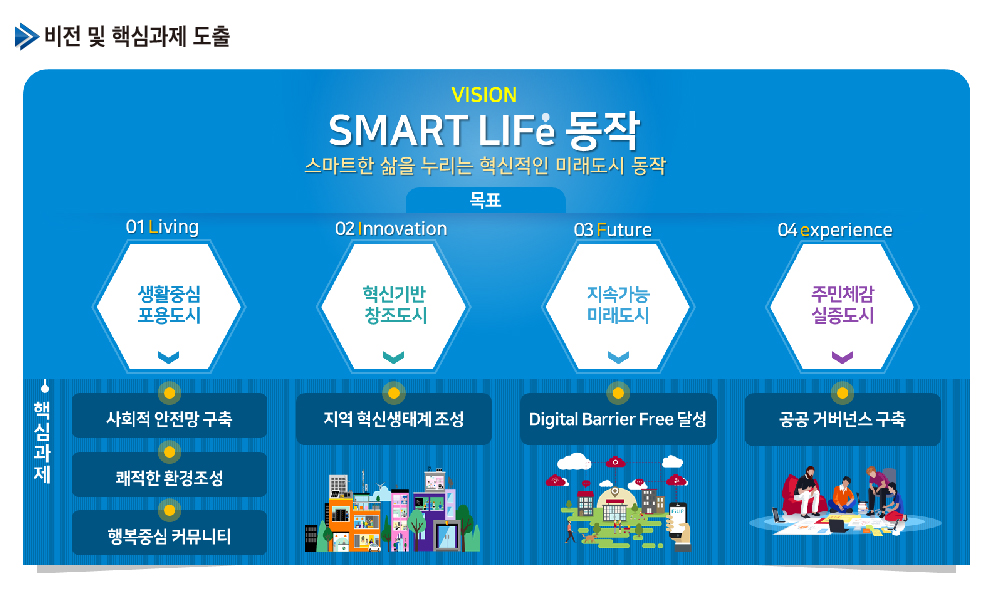 비전 및 핵심과제 도출

VISION
SMART LIFe 동작
스마트한 삶을 누리는 혁신적인 미래도시 동작

목표

01 Living
생활중심 포용도시

02 Innovation
혁신기반 창조도시

03 Future
지속가능 미래도시

04 experience
주민체감 실증도시

핵심과제

사회적 안전망 구축
쾌적한 환경조성
행복중심 커뮤니티

지역 혁신생태계 조성

Digital Barrier Free 달성

공공 거버넌스 구축